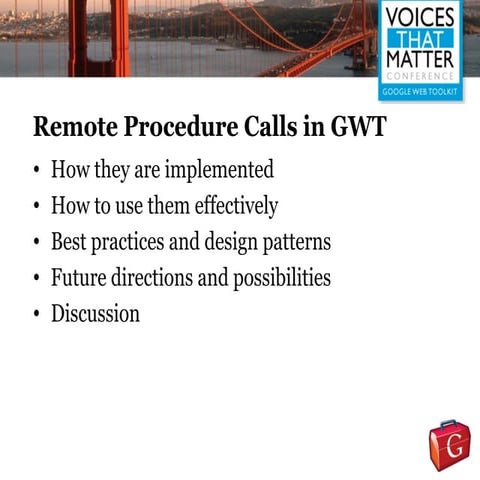 VOICES THAT MATTER CONFERENCE
GOOGLE WEB TOOLKIT

Remote Procedure Calls in GWT

• How they are implemented
• How to use them effectively
• Best practices and design patterns
• Future directions and possibilities
• Discussion

G